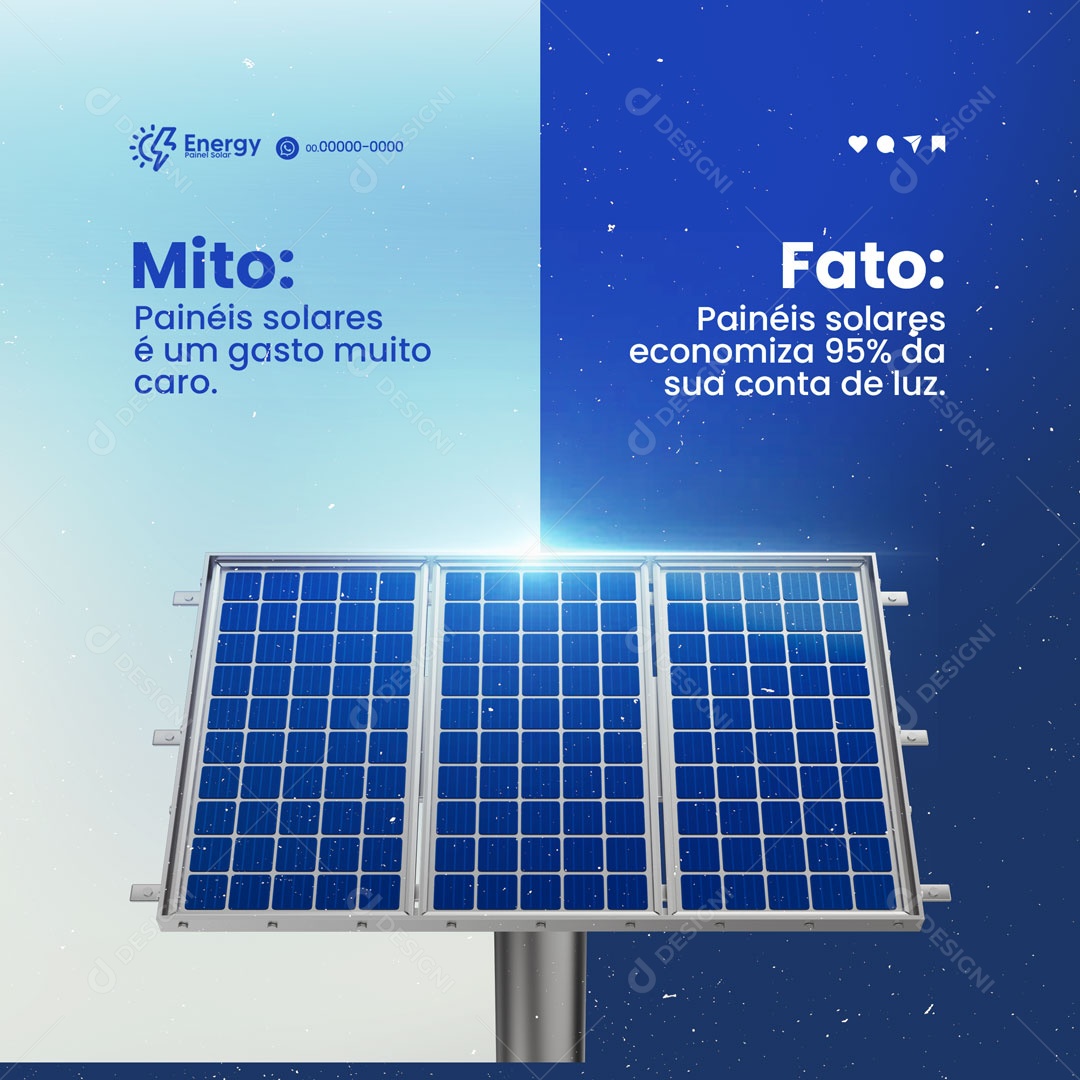 Energy
Painel Solar
00.00000-0000

Mito:
Painéis solares é um gasto muito caro.

Fato:
Painéis solares economiza 95% da sua conta de luz.

DESIGNI